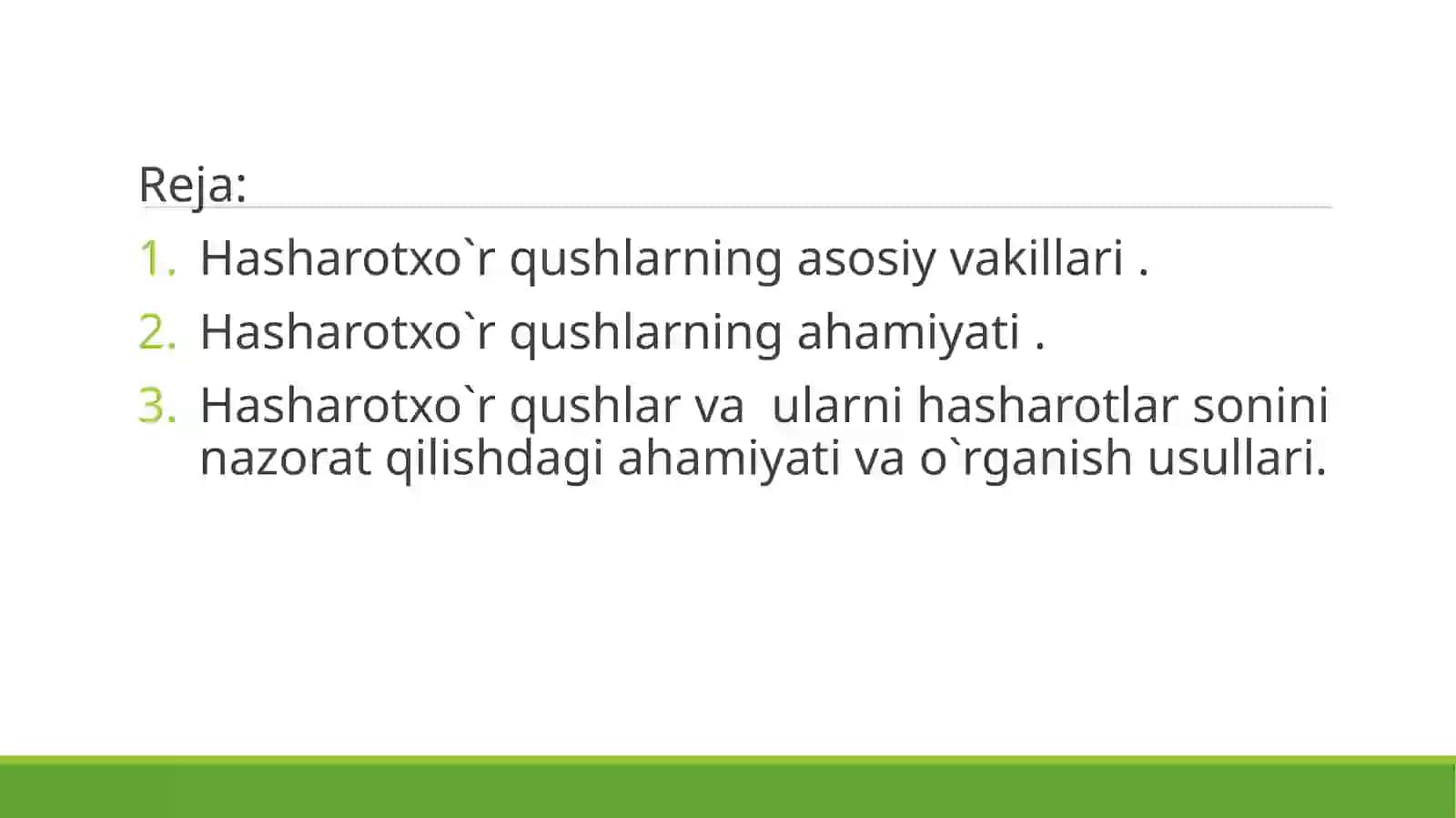 Reja:

1. Hasharotxo`r qushlarning asosiy vakillari .
2. Hasharotxo`r qushlarning ahamiyati .
3. Hasharotxo`r qushlar va ularni hasharotlar sonini nazorat qilishdagi ahamiyati va o`rganish usullari.